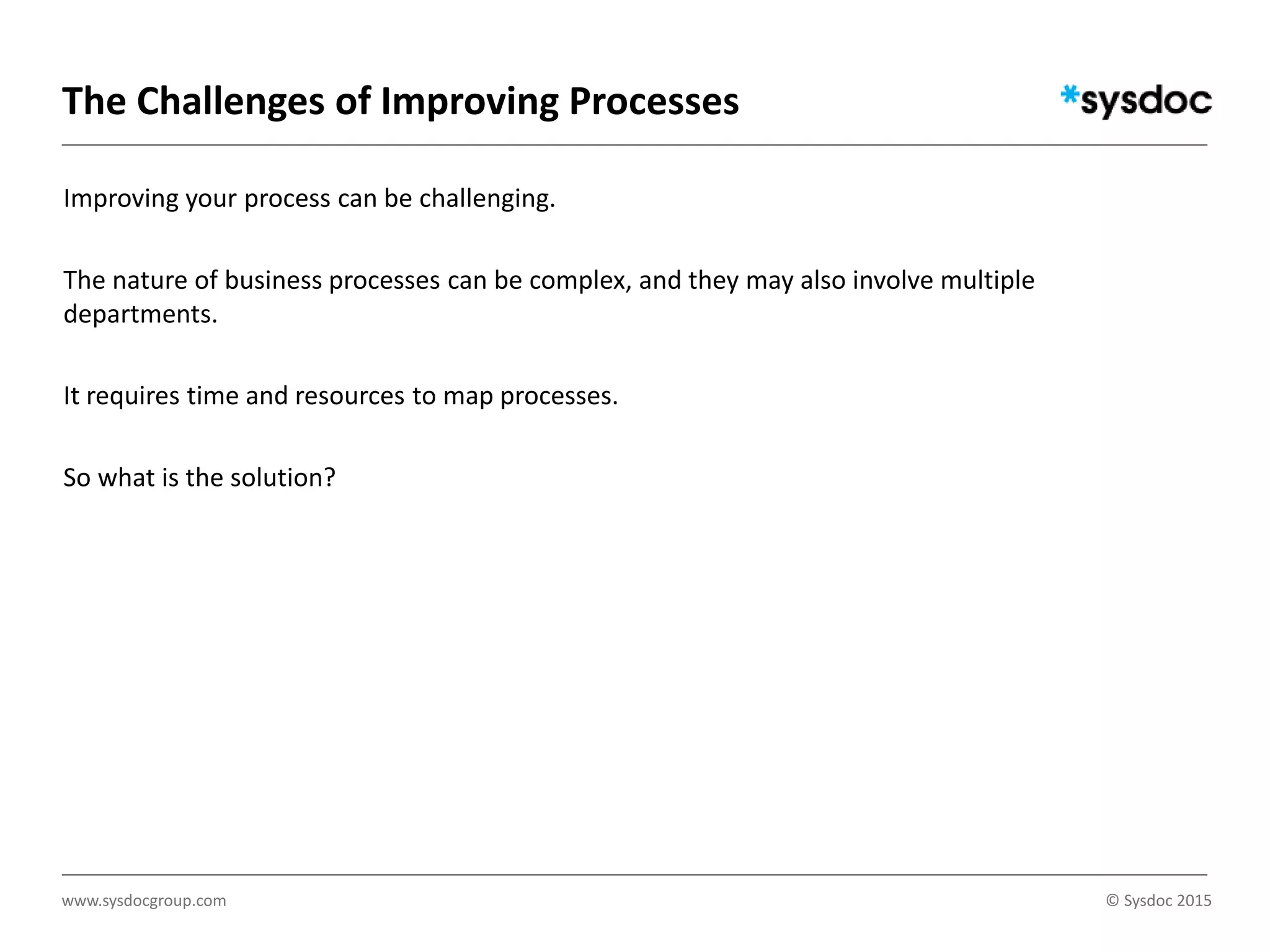 The Challenges of Improving Processes

*sysdoc

Improving your process can be challenging.

The nature of business processes can be complex, and they may also involve multiple departments.

It requires time and resources to map processes.

So what is the solution?

www.sysdocgroup.com

© Sysdoc 2015